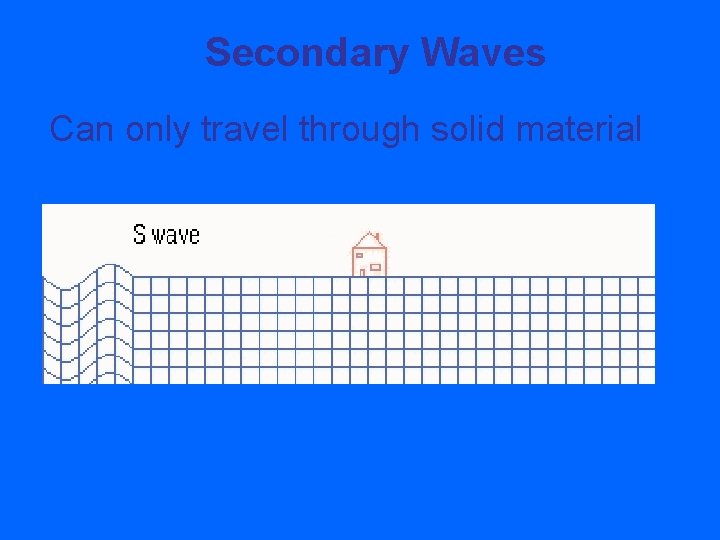 Secondary Waves

Can only travel through solid material

S wave